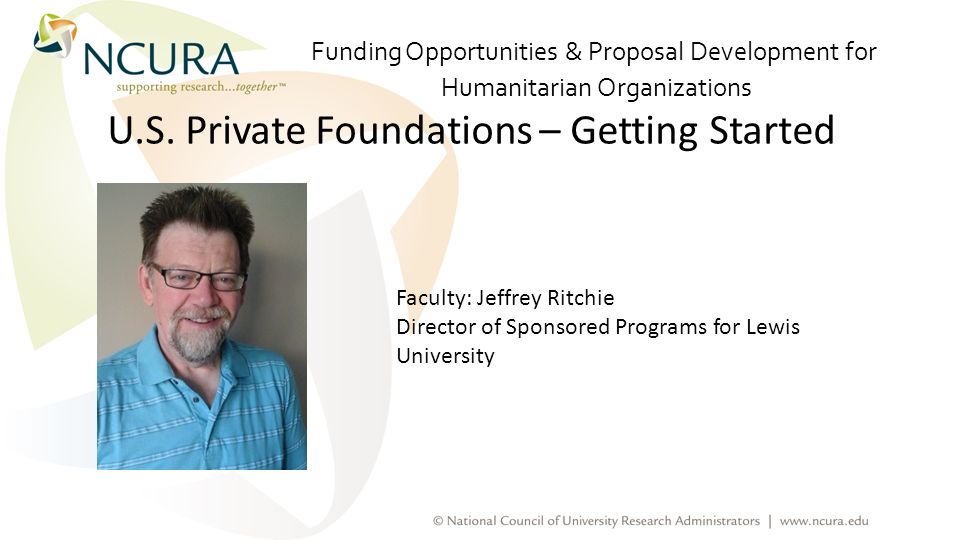 NCURA
supporting research...together™

Funding Opportunities & Proposal Development for Humanitarian Organizations

U.S. Private Foundations – Getting Started

Faculty: Jeffrey Ritchie
Director of Sponsored Programs for Lewis University

© National Council of University Research Administrators | www.ncura.edu